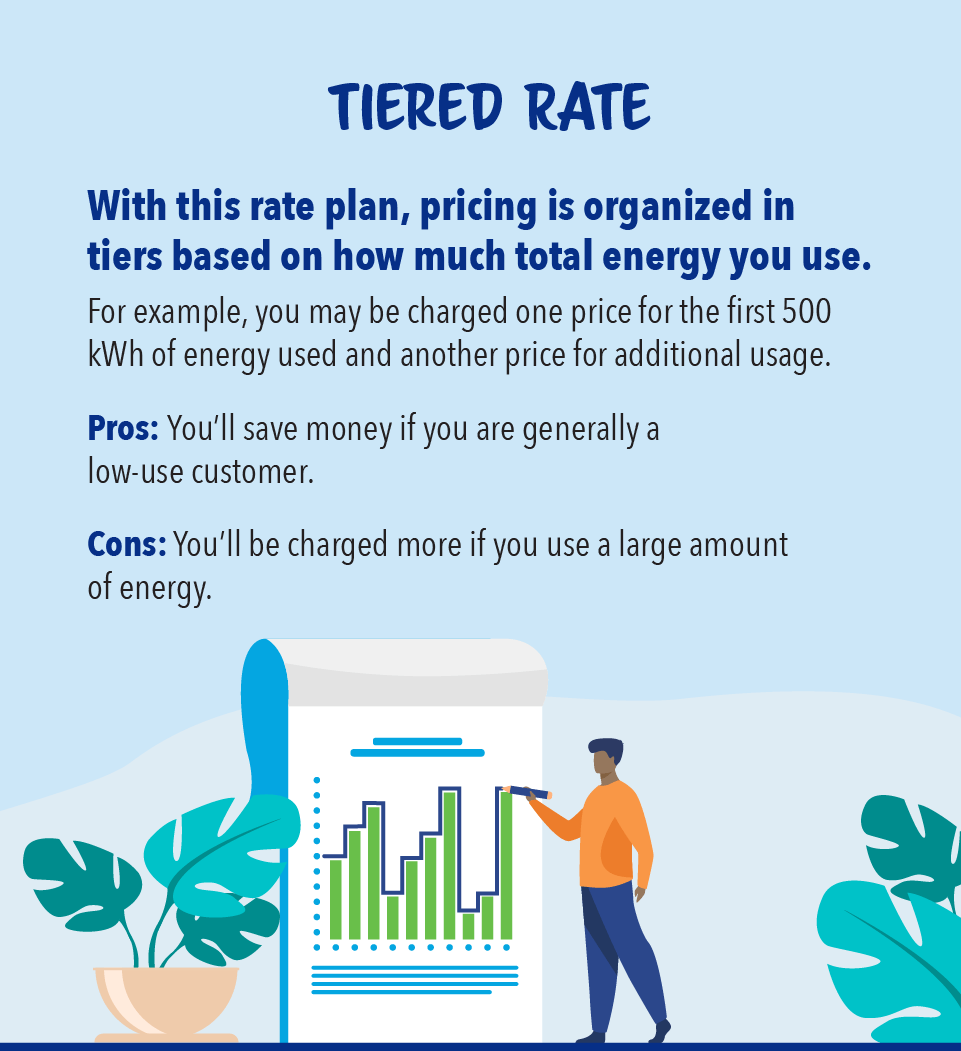 TIERED RATE

With this rate plan, pricing is organized in tiers based on how much total energy you use.

For example, you may be charged one price for the first 500 kWh of energy used and another price for additional usage.

Pros: You'll save money if you are generally a low-use customer.

Cons: You'll be charged more if you use a large amount of energy.